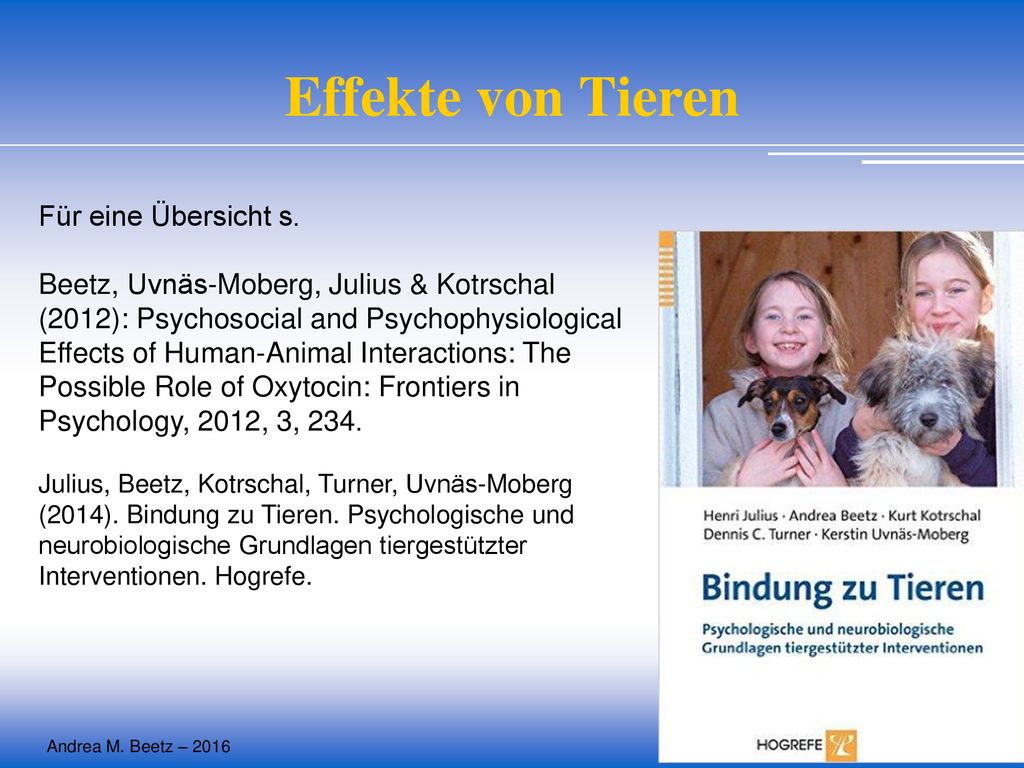 Effekte von Tieren

Für eine Übersicht s.

Beetz, Uvnäs-Moberg, Julius & Kotrschal (2012): Psychosocial and Psychophysiological Effects of Human-Animal Interactions: The Possible Role of Oxytocin: Frontiers in Psychology, 2012, 3, 234.

Julius, Beetz, Kotrschal, Turner, Uvnäs-Moberg (2014). Bindung zu Tieren. Psychologische und neurobiologische Grundlagen tiergestützter Interventionen. Hogrefe.

Henri Julius · Andrea Beetz · Kurt Kotrschal
Dennis C. Turner · Kerstin Uvnäs-Moberg

Bindung zu Tieren

Psychologische und neurobiologische Grundlagen tiergestützter Interventionen

HOGREFE

Andrea M. Beetz – 2016